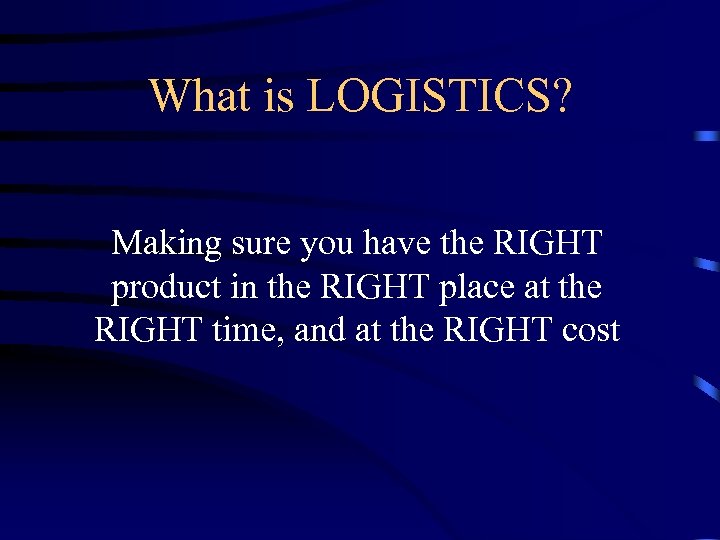 What is LOGISTICS?

Making sure you have the RIGHT product in the RIGHT place at the RIGHT time, and at the RIGHT cost